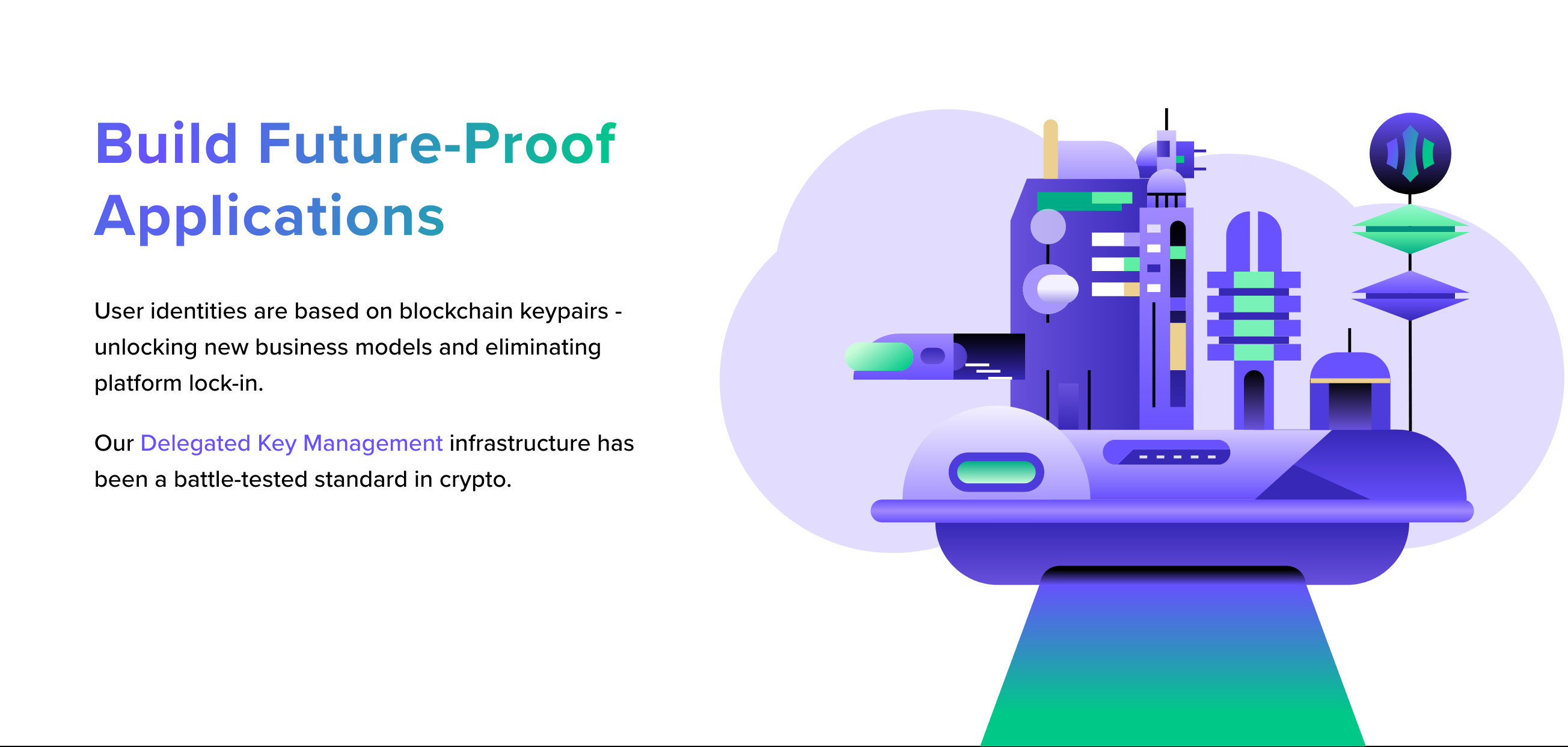 Build Future-Proof Applications

User identities are based on blockchain keypairs - unlocking new business models and eliminating platform lock-in.

Our Delegated Key Management infrastructure has been a battle-tested standard in crypto.